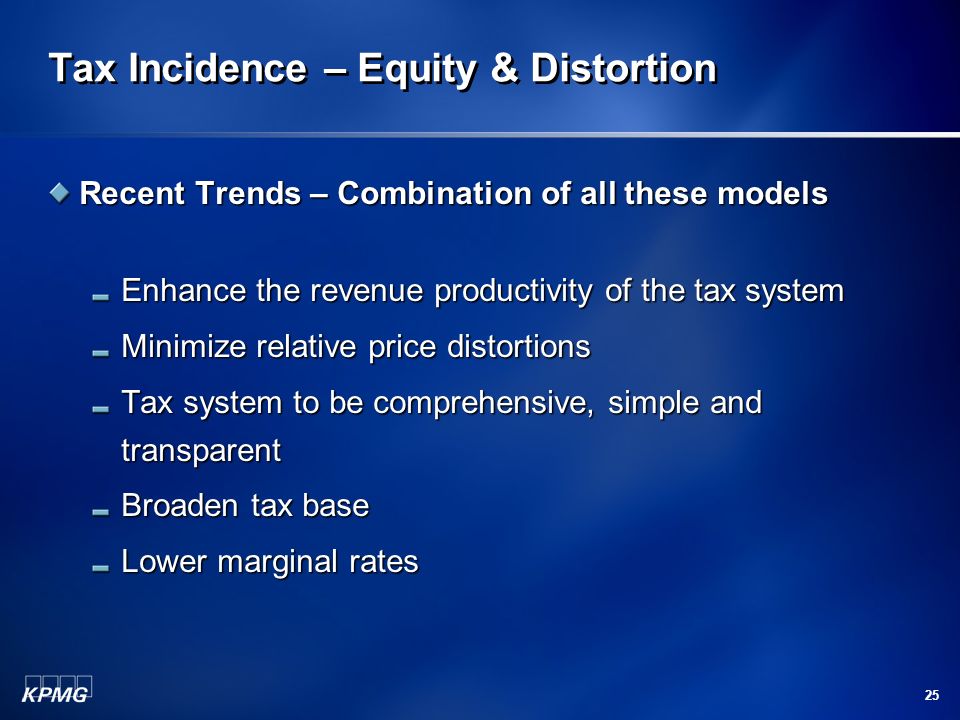 Tax Incidence – Equity & Distortion

Recent Trends – Combination of all these models

Enhance the revenue productivity of the tax system

Minimize relative price distortions

Tax system to be comprehensive, simple and transparent

Broaden tax base

Lower marginal rates

KPMG

25